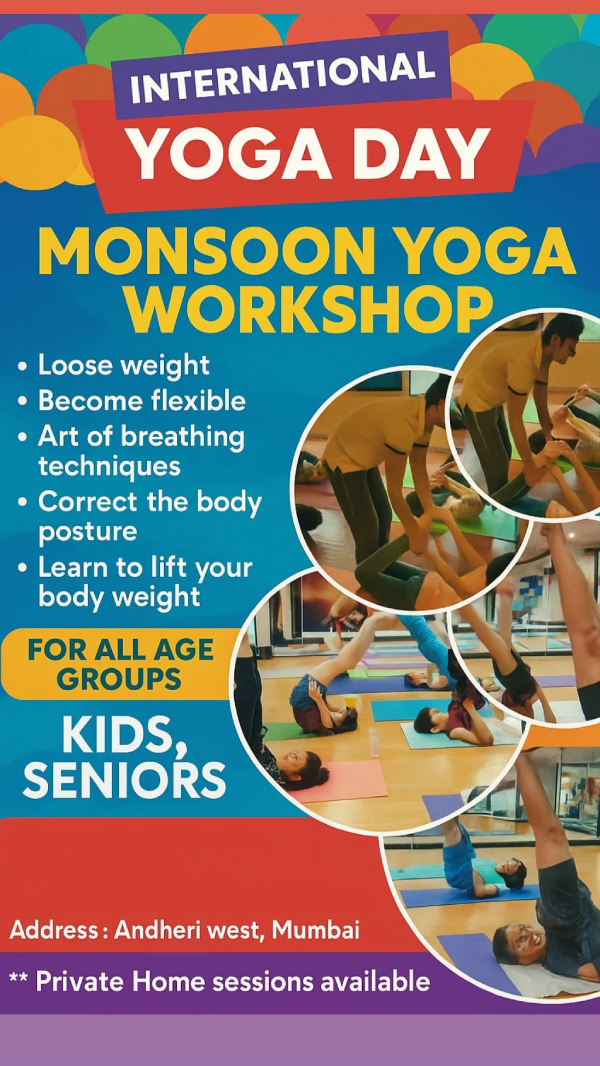 INTERNATIONAL
YOGA DAY

MONSOON YOGA WORKSHOP

• Loose weight
• Become flexible
• Art of breathing techniques
• Correct the body posture
• Learn to lift your body weight

FOR ALL AGE GROUPS

KIDS, SENIORS

Address : Andheri west, Mumbai

** Private Home sessions available